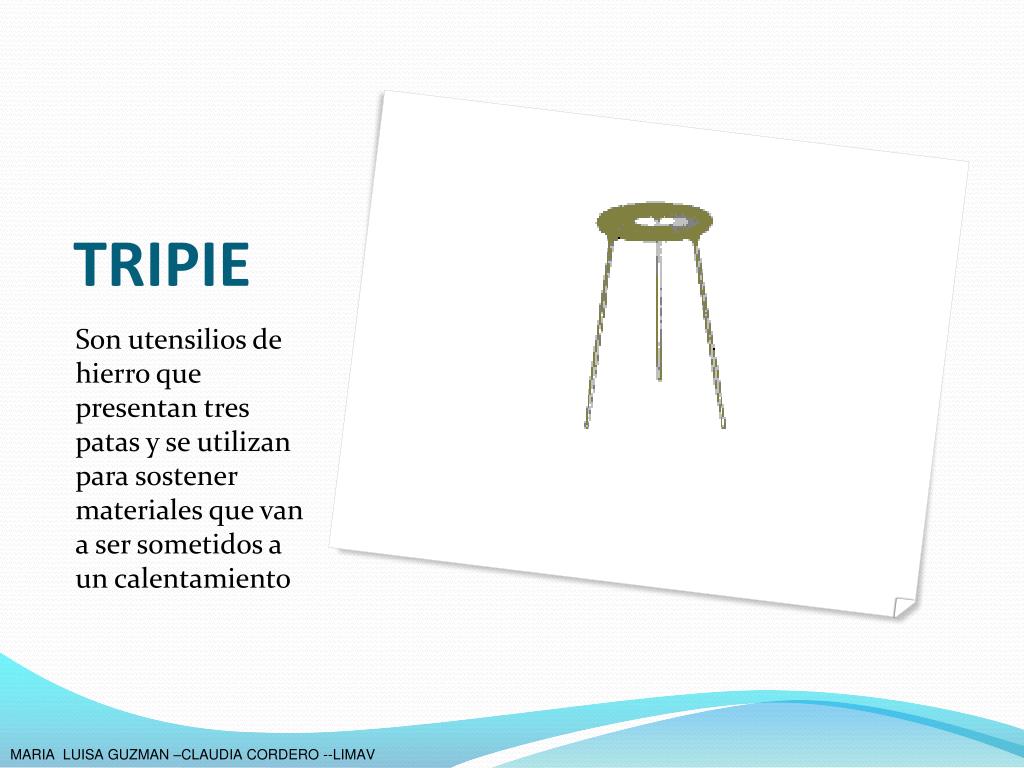 TRIPIE

Son utensilios de hierro que presentan tres patas y se utilizan para sostener materiales que van a ser sometidos a un calentamiento

MARIA LUISA GUZMAN –CLAUDIA CORDERO --LIMAV